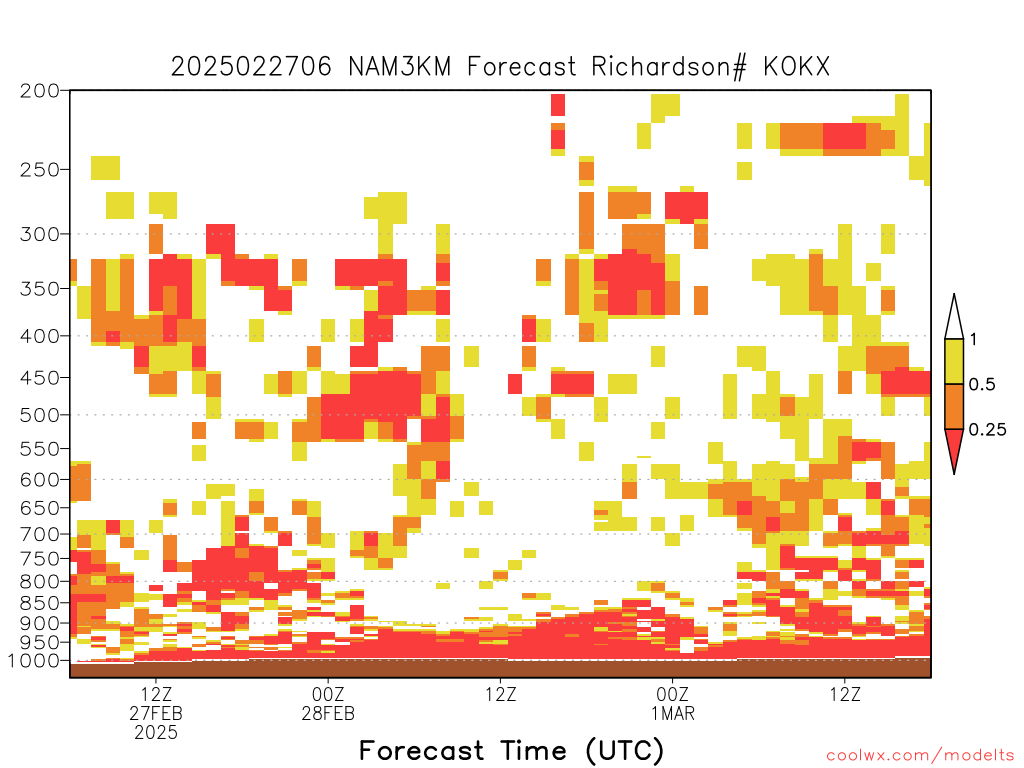 2025022706 NAM3KM Forecast Richardson# KOKX

200
250
300
350
400
450
500
550
600
650
700
750
800
850
900
950
1000

1
0.5
0.25

12Z
27FEB
2025
00Z
28FEB
12Z
00Z
1MAR
12Z

Forecast Time (UTC)

coolwx.com/modelts